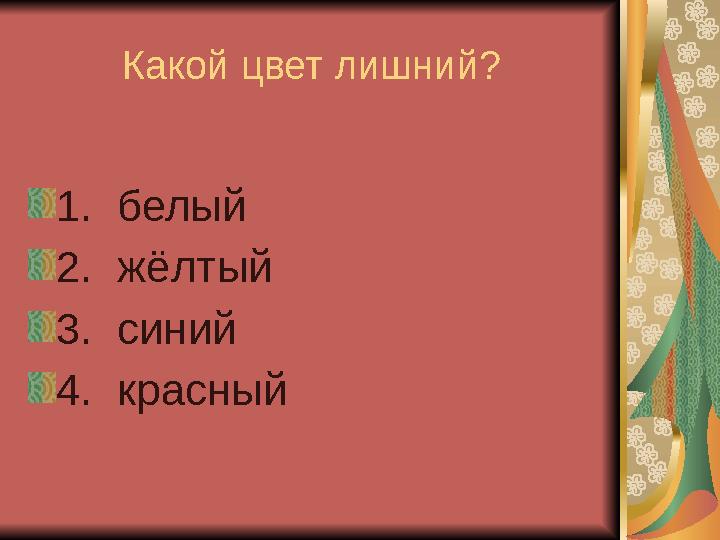 Какой цвет лишний?

1. белый
2. жёлтый
3. синий
4. красный